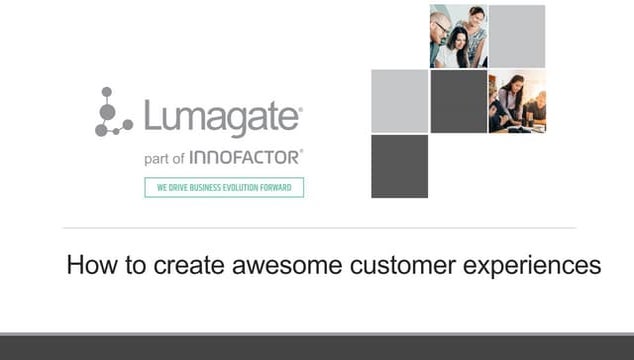 Lumagate®

part of INNOFACTOR®

WE DRIVE BUSINESS EVOLUTION FORWARD

How to create awesome customer experiences